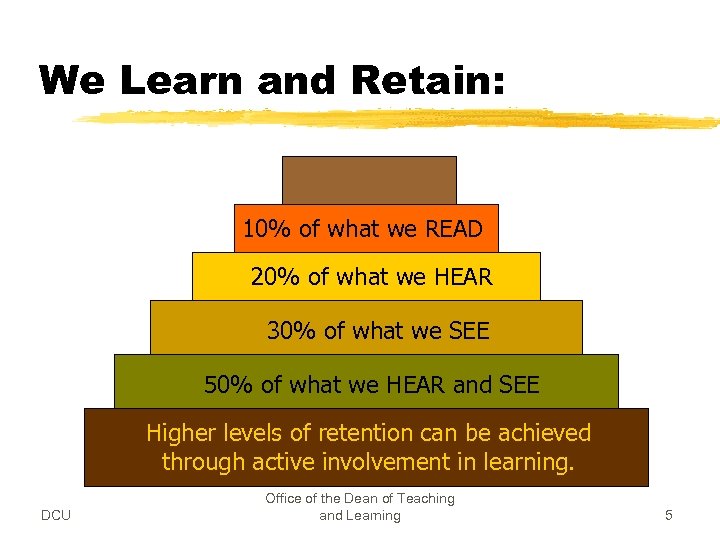 We Learn and Retain:

10% of what we READ

20% of what we HEAR

30% of what we SEE

50% of what we HEAR and SEE

Higher levels of retention can be achieved through active involvement in learning.

DCU

Office of the Dean of Teaching and Learning

5